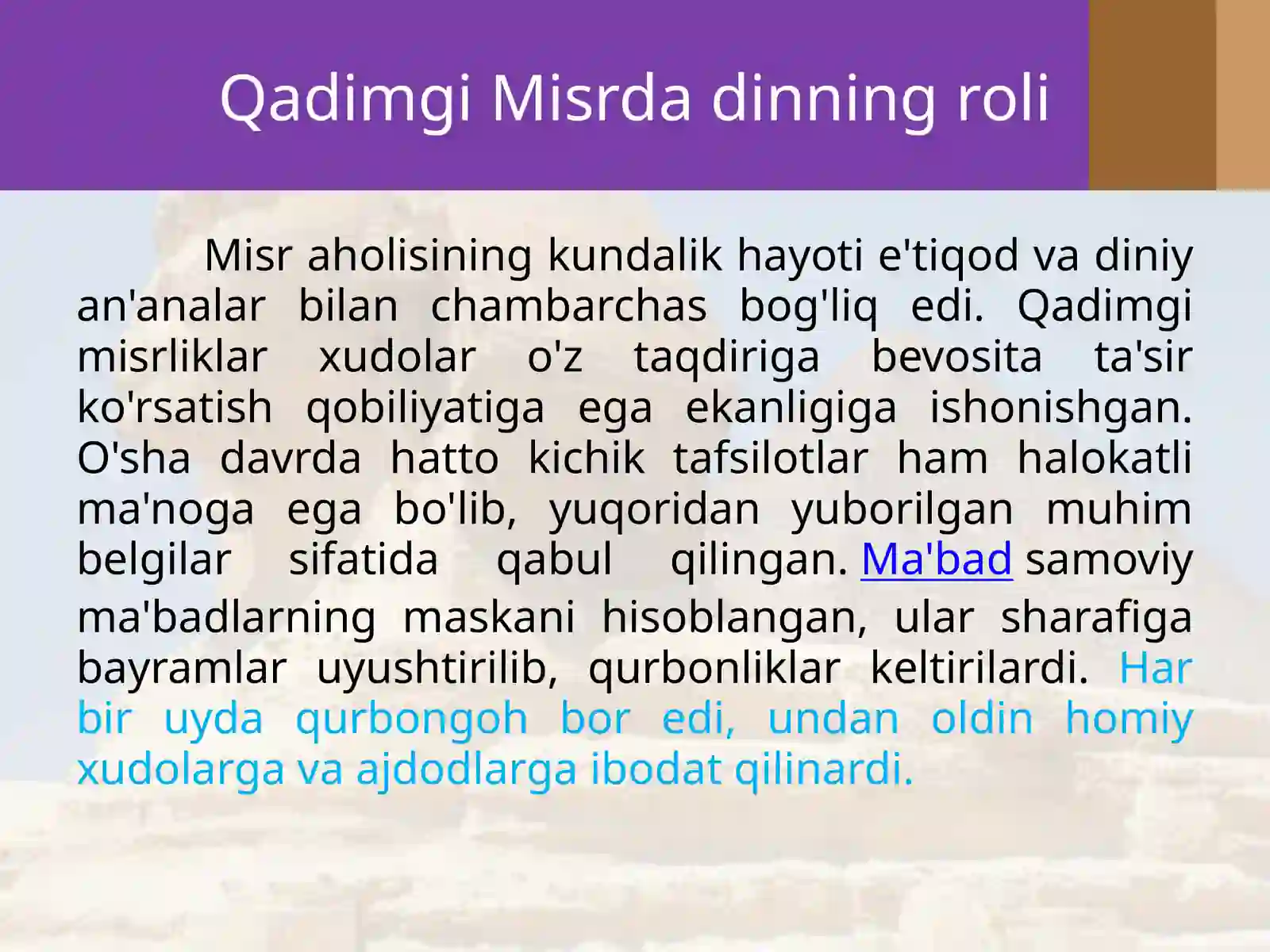 Qadimgi Misrda dinning roli

Misr aholisining kundalik hayoti e'tiqod va diniy an'analar bilan chambarchas bog'liq edi. Qadimgi misrliklar xudolar o'z taqdiriga bevosita ta'sir ko'rsatish qobiliyatiga ega ekanligiga ishonishgan. O'sha davrda hatto kichik tafsilotlar ham halokatli ma'noga ega bo'lib, yuqoridan yuborilgan muhim belgilar sifatida qabul qilingan. Ma'bad samoviy ma'badlarning maskani hisoblangan, ular sharafiga bayramlar uyushtirilib, qurbonliklar keltirilardi. Har bir uyda qurbongoh bor edi, undan oldin homiy xudolarga va ajdodlarga ibodat qilinardi.